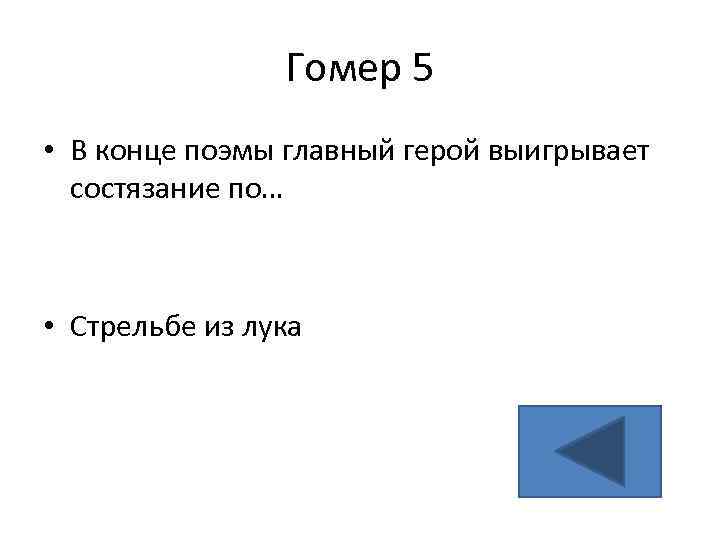 Гомер 5

• В конце поэмы главный герой выигрывает состязание по…

• Стрельбе из лука